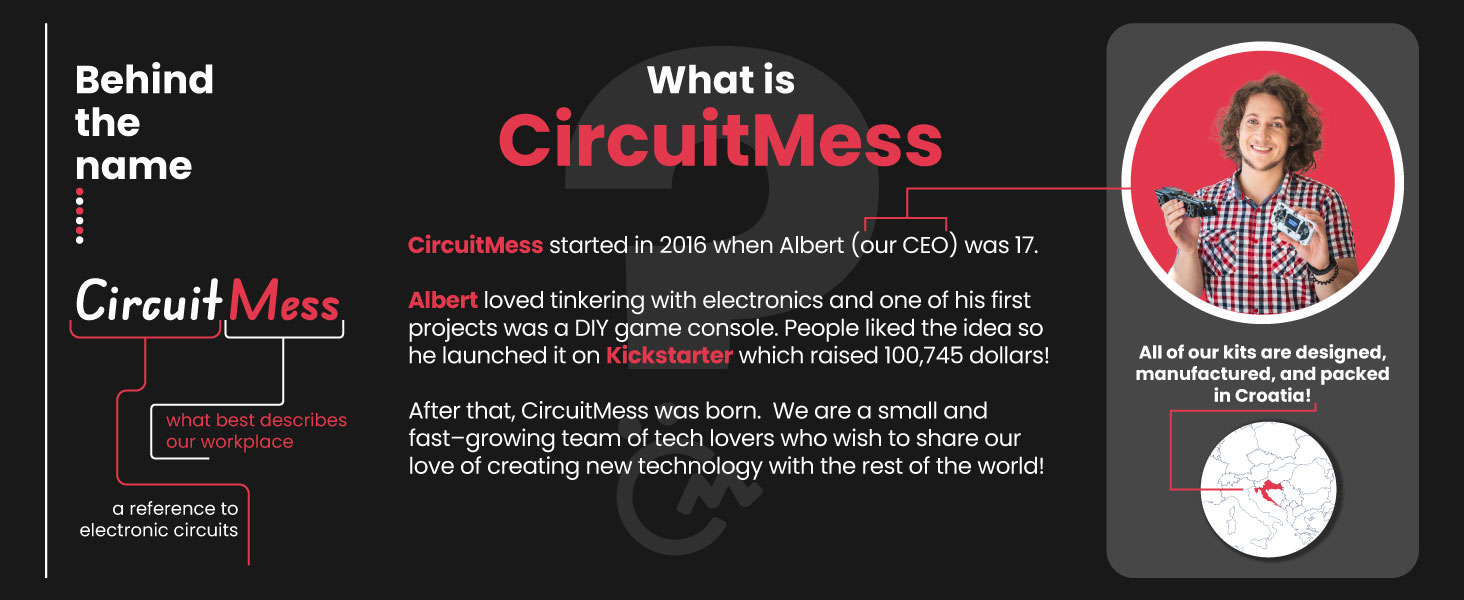 Behind the name

CircuitMess

what best describes our workplace

a reference to electronic circuits

What is CircuitMess

CircuitMess started in 2016 when Albert (our CEO) was 17.

Albert loved tinkering with electronics and one of his first projects was a DIY game console. People liked the idea so he launched it on Kickstarter which raised 100,745 dollars!

After that, CircuitMess was born. We are a small and fast–growing team of tech lovers who wish to share our love of creating new technology with the rest of the world!

All of our kits are designed, manufactured, and packed in Croatia!